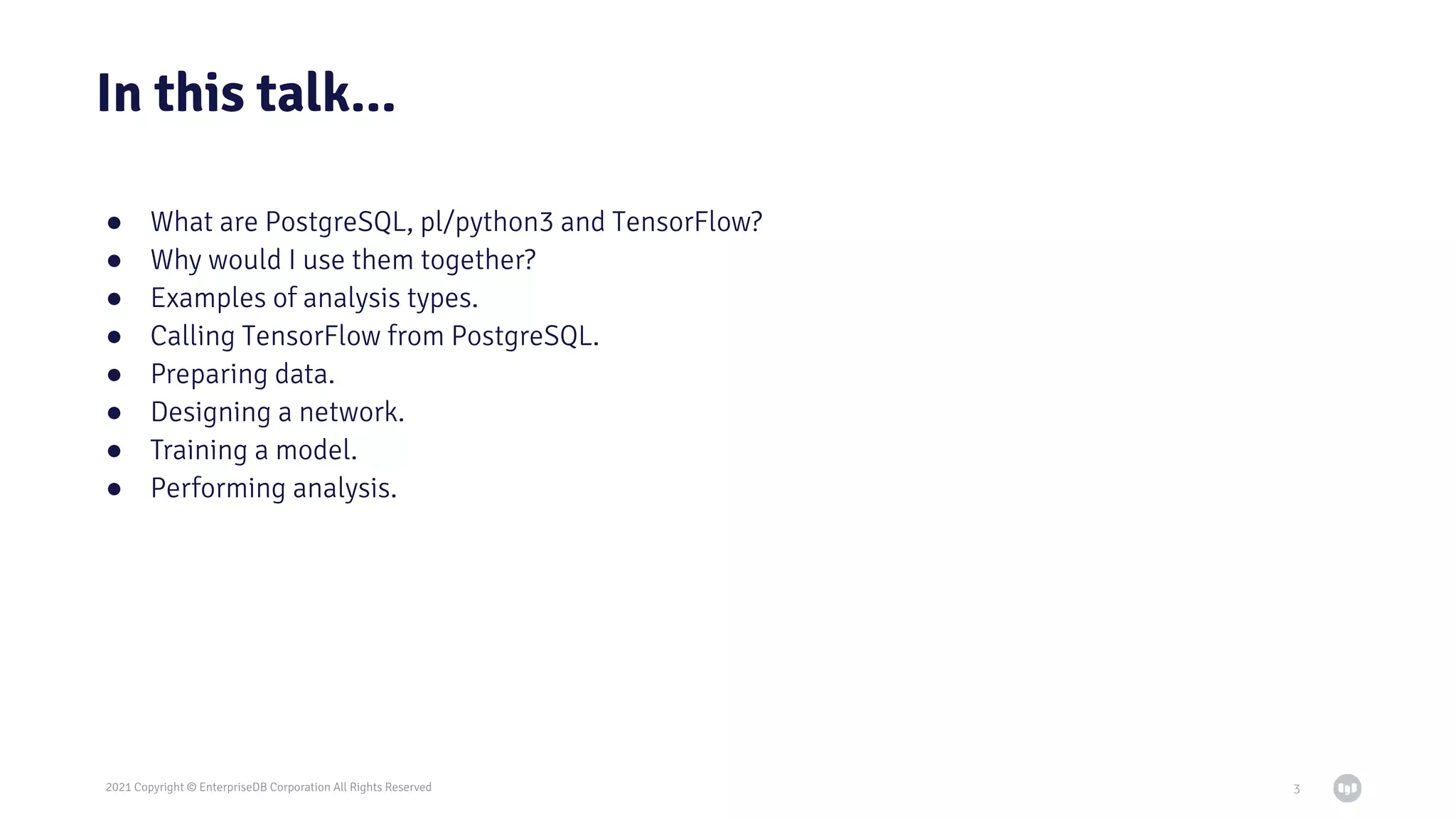 In this talk...

- What are PostgreSQL, pl/python3 and TensorFlow?
- Why would I use them together?
- Examples of analysis types.
- Calling TensorFlow from PostgreSQL.
- Preparing data.
- Designing a network.
- Training a model.
- Performing analysis.

2021 Copyright © EnterpriseDB Corporation All Rights Reserved

3